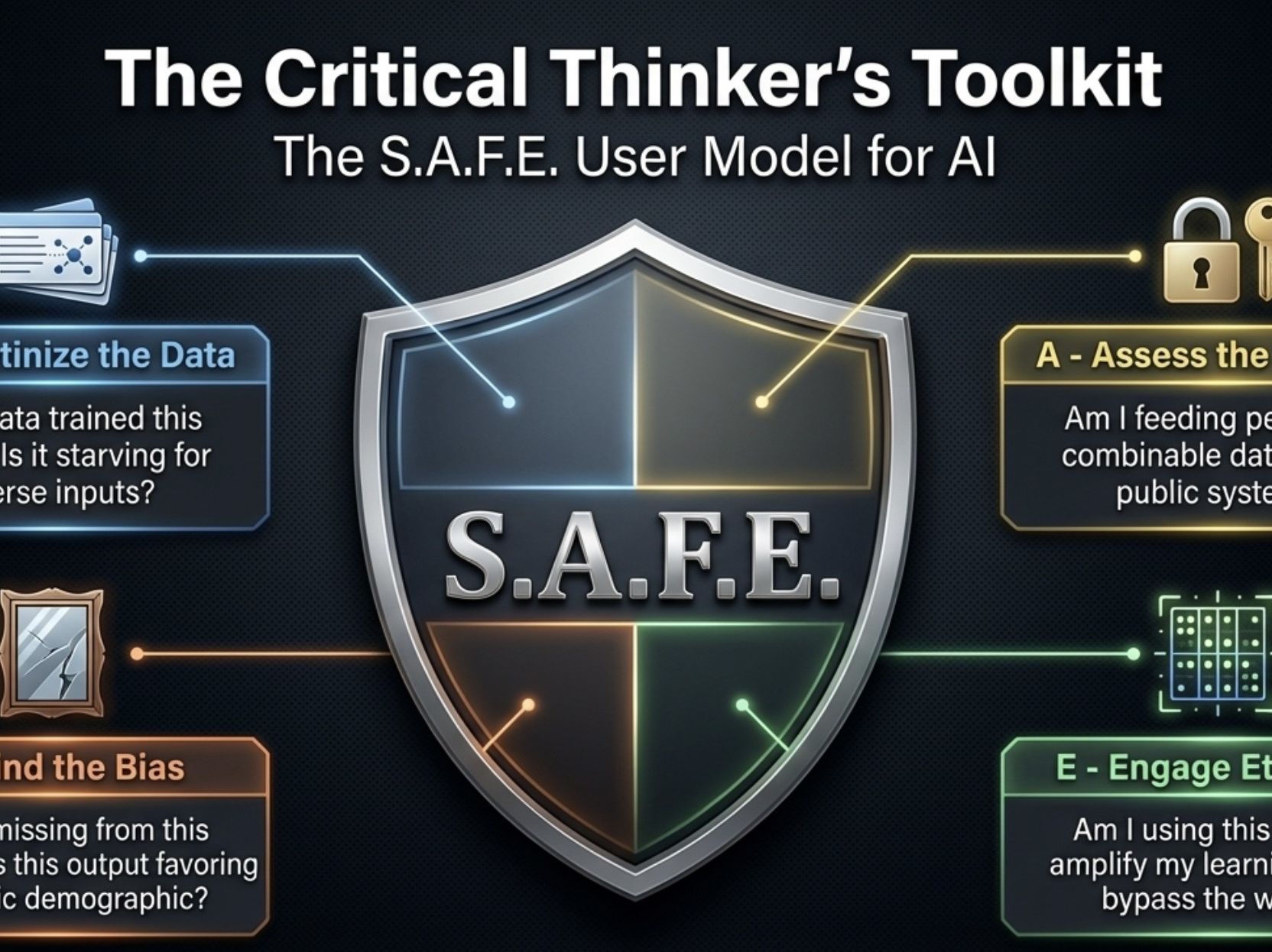 The Critical Thinker's Toolkit

The S.A.F.E. User Model for AI

tinize the Data

ata trained this ls it starving for erse inputs?

A - Assess the

Am I feeding pe combinable dat public syste

S.A.F.E.

ind the Bias

missing from this s this output favoring ic demographic?

E - Engage Et

Am I using this amplify my learni bypass the w